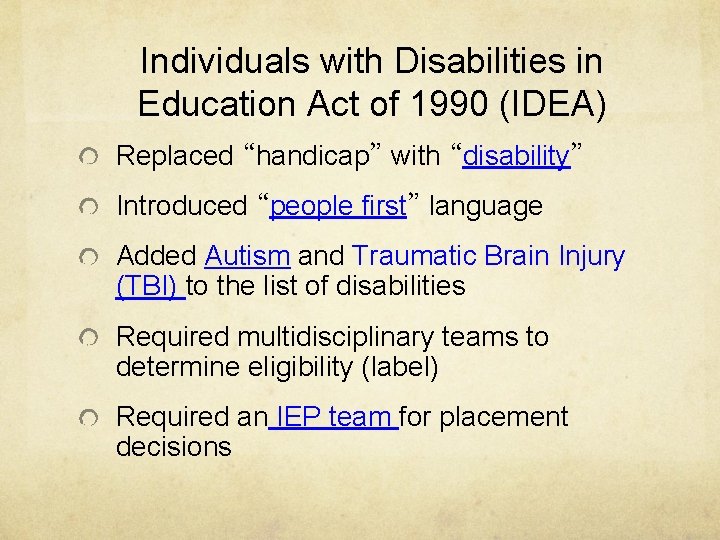 Individuals with Disabilities in Education Act of 1990 (IDEA)

Replaced “handicap” with “disability”

Introduced “people first” language

Added Autism and Traumatic Brain Injury (TBI) to the list of disabilities

Required multidisciplinary teams to determine eligibility (label)

Required an IEP team for placement decisions